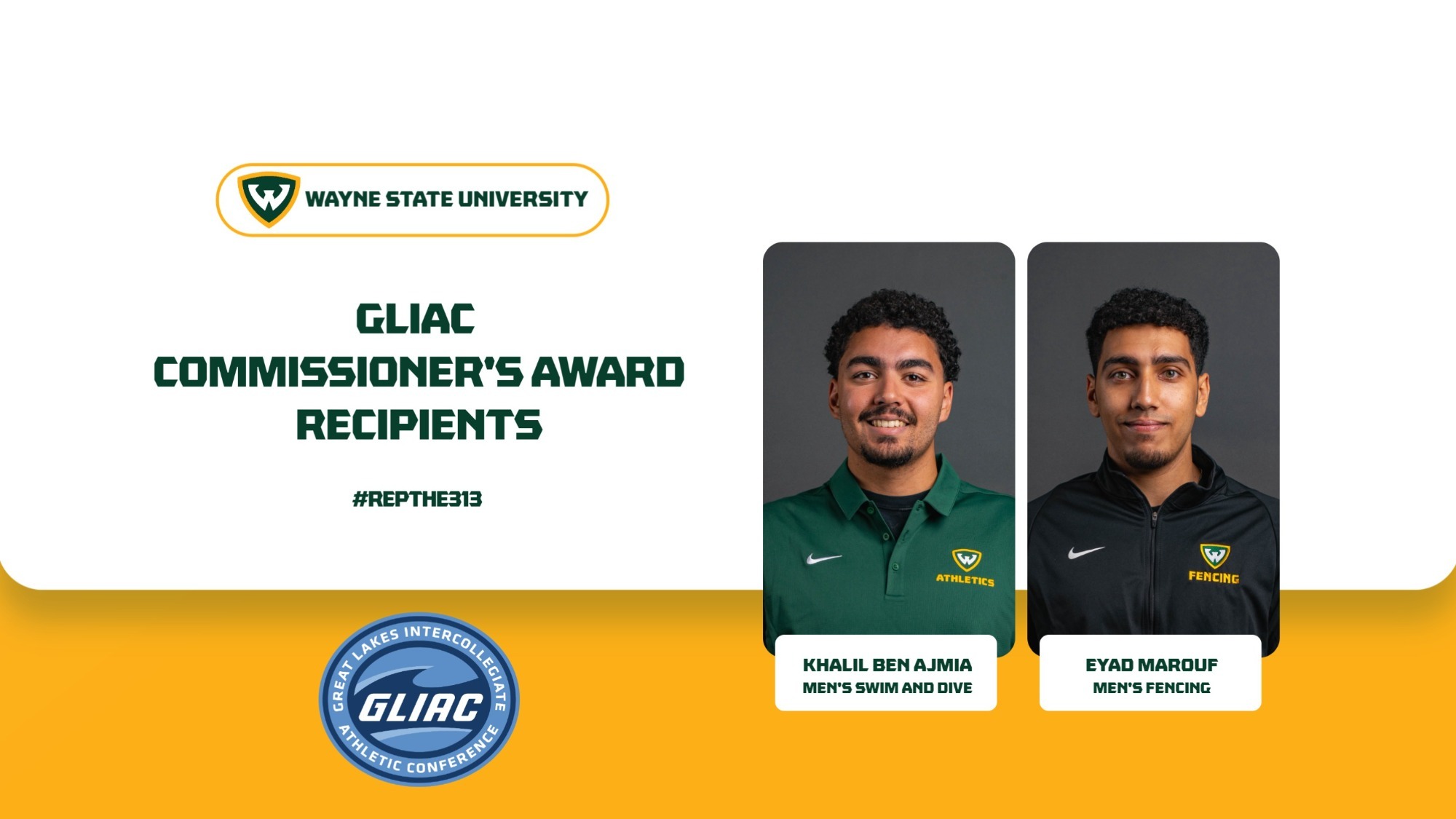 W WAYNE STATE UNIVERSITY

GLIAC
COMMISSIONER'S AWARD
RECIPIENTS

#REPTHE313

GREAT LAKES INTERCOLLEGIATE
GLIAC
ATHLETIC CONFERENCE

W ATHLETICS

KHALIL BEN AJMIA
MEN'S SWIM AND DIVE

W FENCING

EYAD MAROUF
MEN'S FENCING